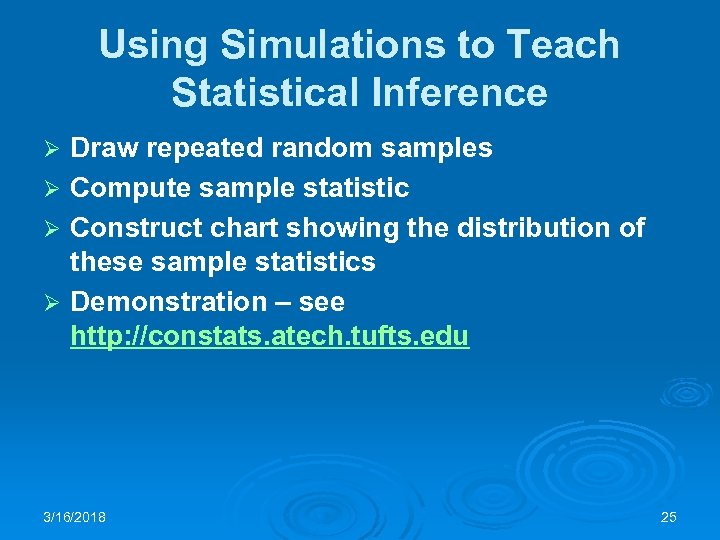 Using Simulations to Teach Statistical Inference

➢ Draw repeated random samples
➢ Compute sample statistic
➢ Construct chart showing the distribution of these sample statistics
➢ Demonstration – see http://constats.atech.tufts.edu

3/16/2018

25